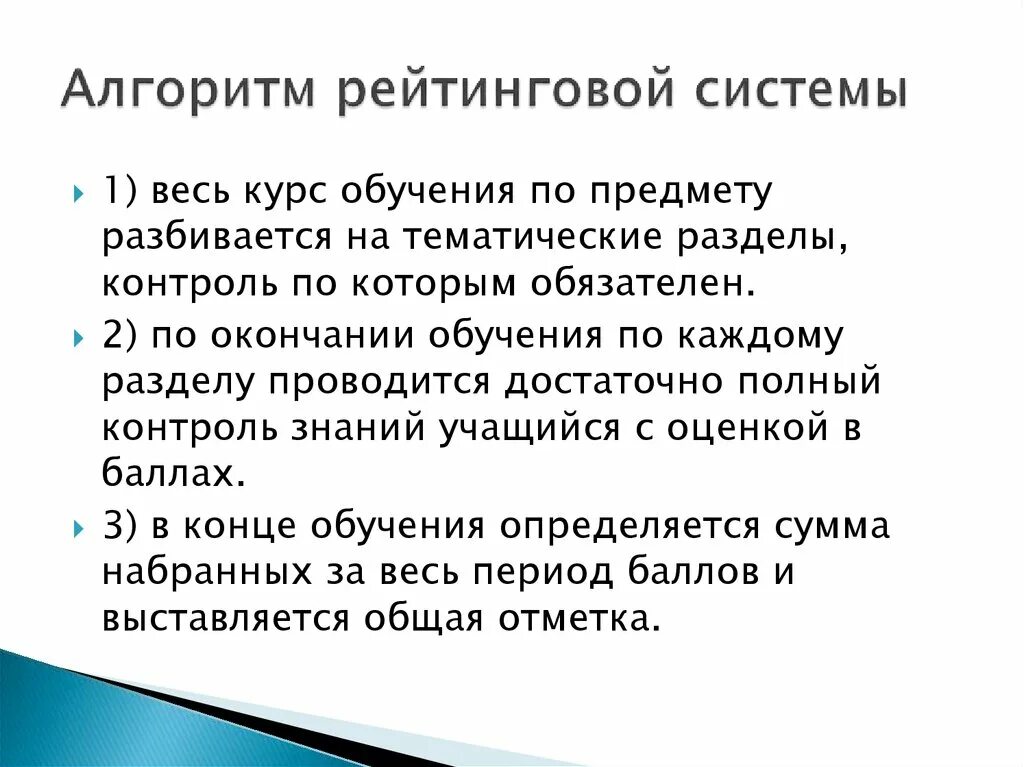 Алгоритм рейтинговой системы

1) весь курс обучения по предмету разбивается на тематические разделы, контроль по которым обязателен.

2) по окончании обучения по каждому разделу проводится достаточно полный контроль знаний учащийся с оценкой в баллах.

3) в конце обучения определяется сумма набранных за весь период баллов и выставляется общая отметка.